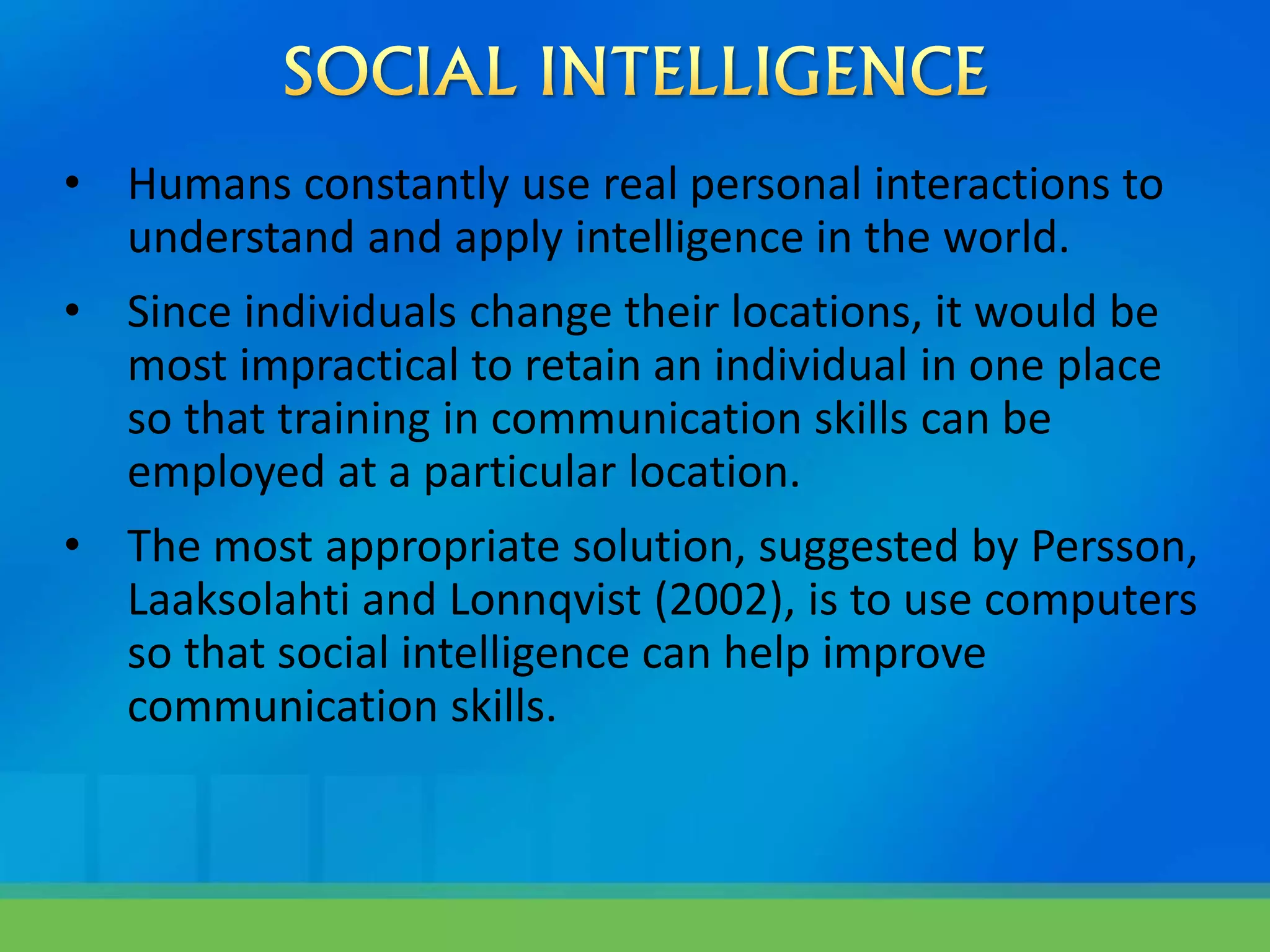 SOCIAL INTELLIGENCE

• Humans constantly use real personal interactions to understand and apply intelligence in the world.

• Since individuals change their locations, it would be most impractical to retain an individual in one place so that training in communication skills can be employed at a particular location.

• The most appropriate solution, suggested by Persson, Laaksolahti and Lonnqvist (2002), is to use computers so that social intelligence can help improve communication skills.